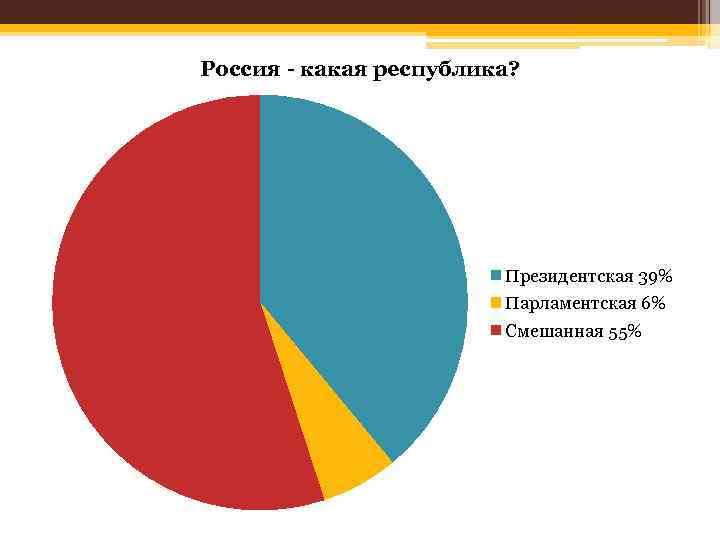 Россия - какая республика?

Президентская 39%
Парламентская 6%
Смешанная 55%